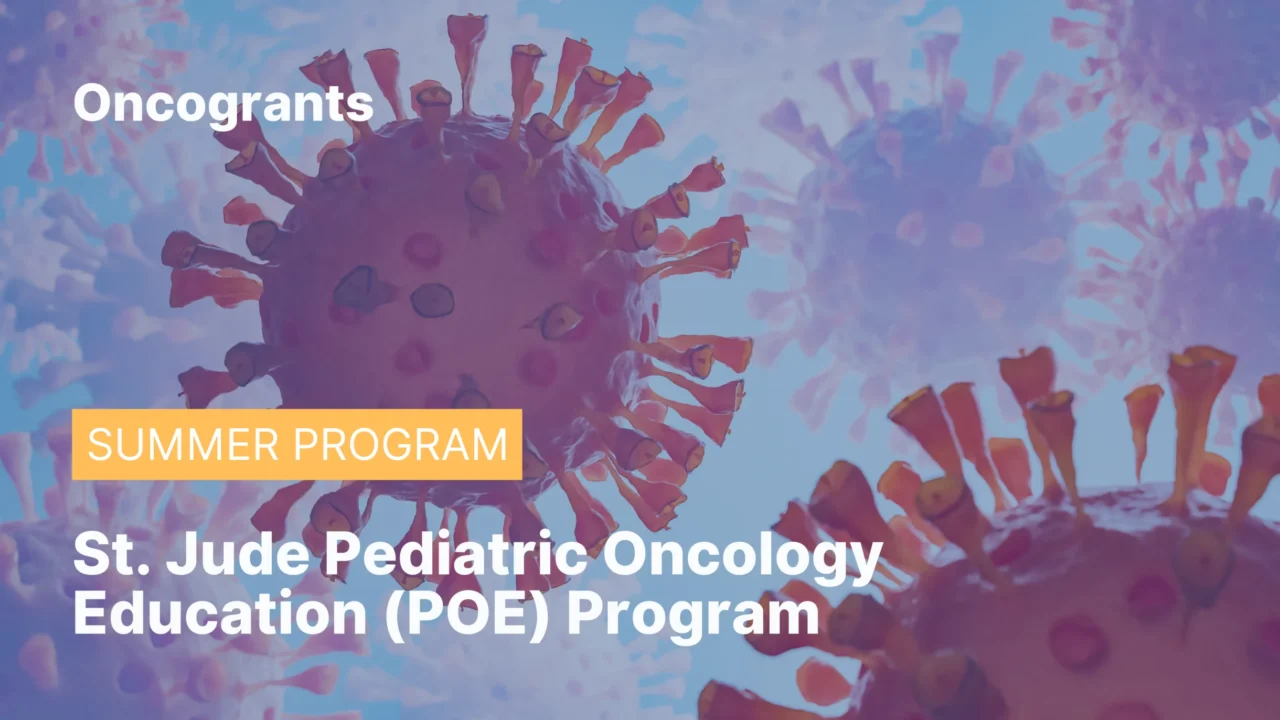 Oncogrants

SUMMER PROGRAM

St. Jude Pediatric Oncology Education (POE) Program